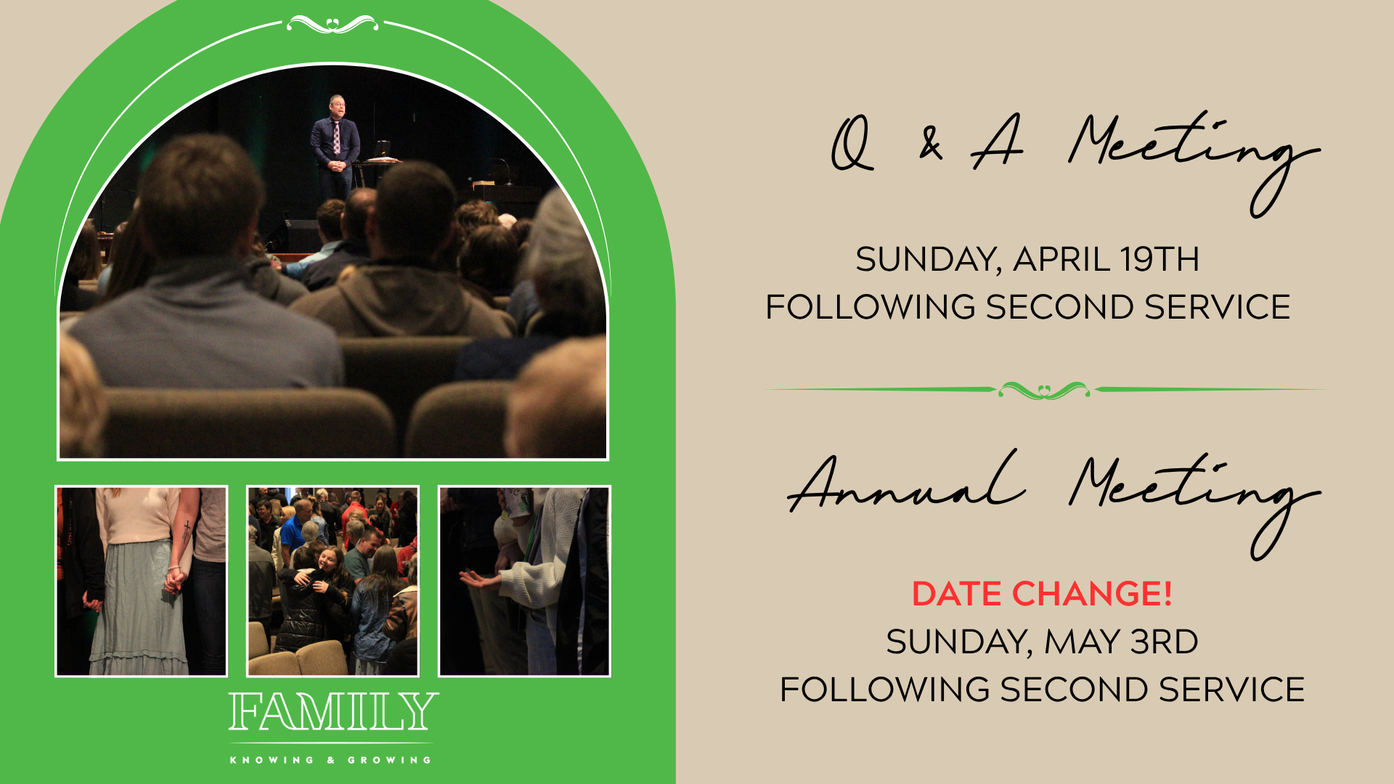 FAMILY

KNOWING & GROWING

Q & A Meeting

SUNDAY, APRIL 19TH
FOLLOWING SECOND SERVICE

Annual Meeting

DATE CHANGE!
SUNDAY, MAY 3RD
FOLLOWING SECOND SERVICE